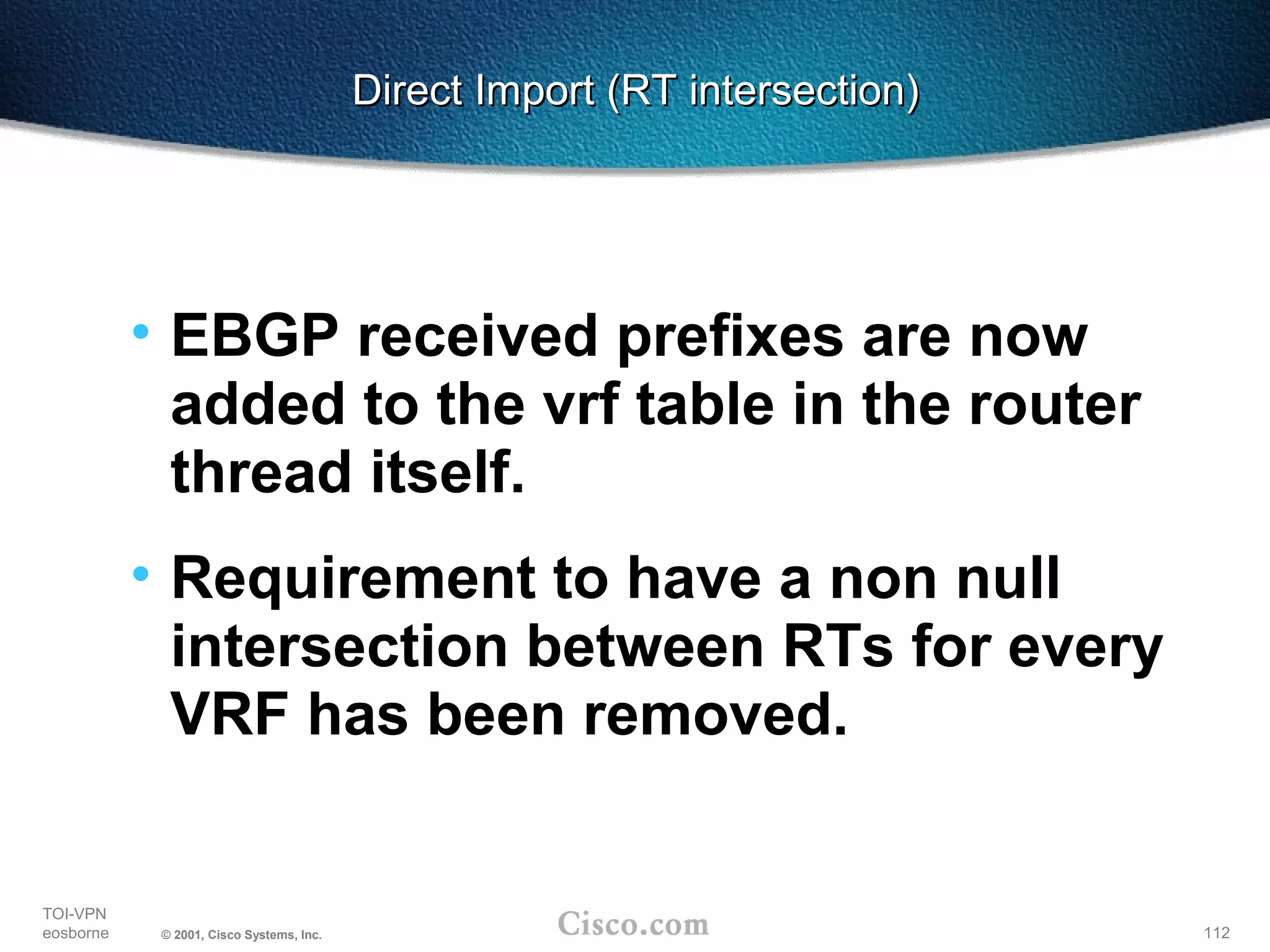 Direct Import (RT intersection)

• EBGP received prefixes are now added to the vrf table in the router thread itself.

• Requirement to have a non null intersection between RTs for every VRF has been removed.

TOI-VPN
eosborne

© 2001, Cisco Systems, Inc.

Cisco.com

112